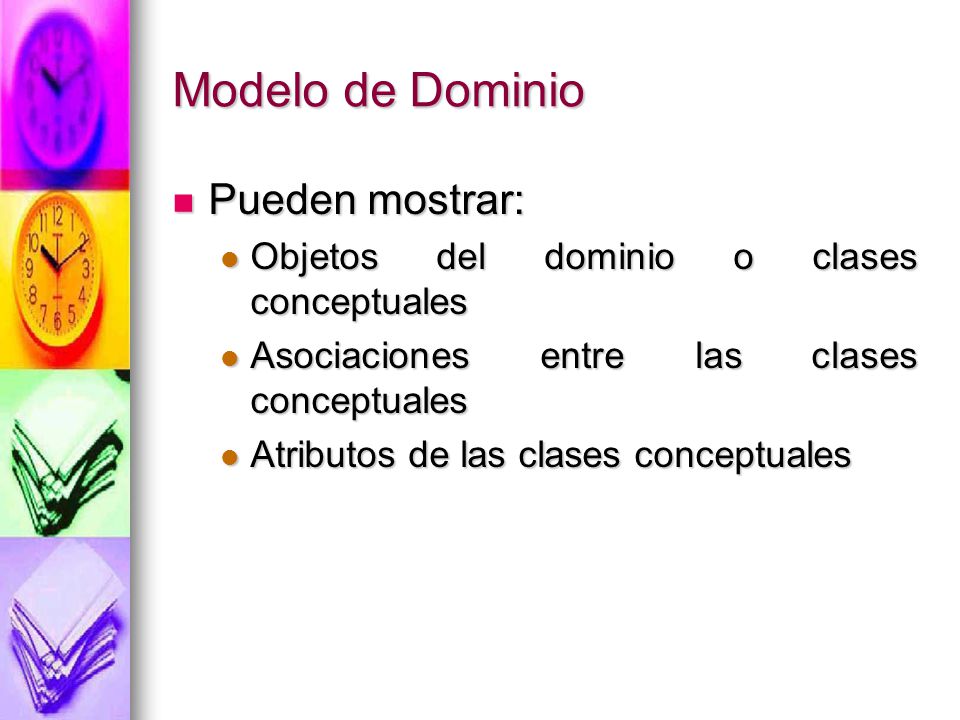 Modelo de Dominio

Pueden mostrar:

Objetos del dominio o clases conceptuales

Asociaciones entre las clases conceptuales

Atributos de las clases conceptuales